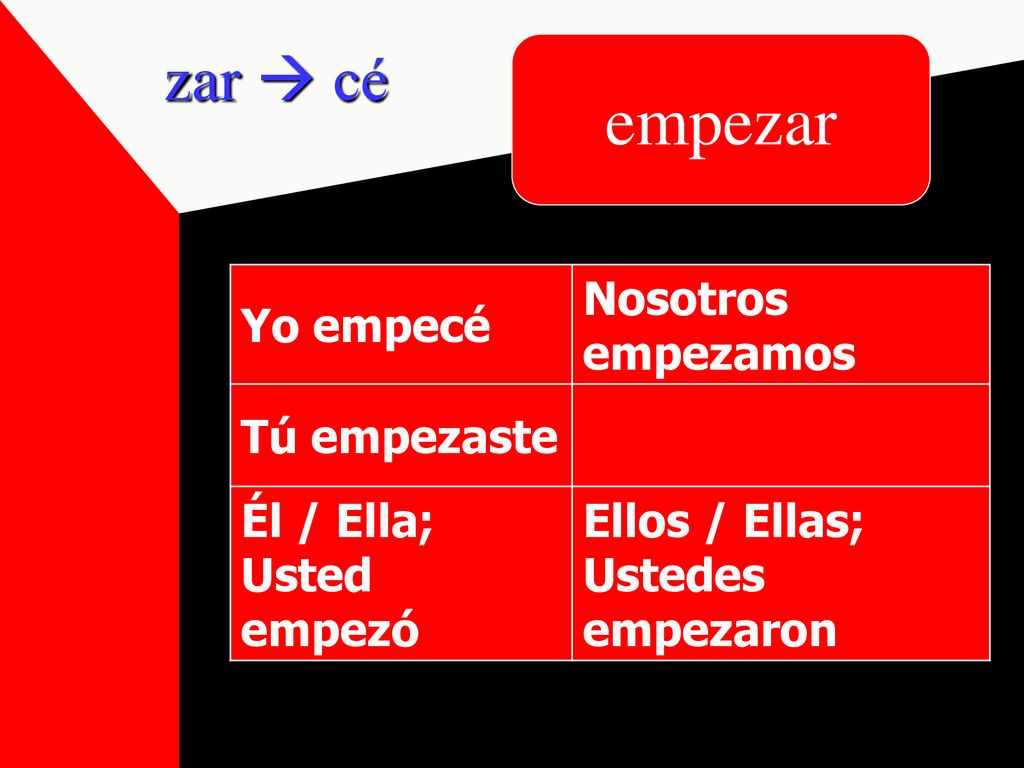 zar → cé

empezar

| Yo empecé | Nosotros empezamos |
|---|---|
| Tú empezaste | |
| Él / Ella; Usted empezó | Ellos / Ellas; Ustedes empezaron |